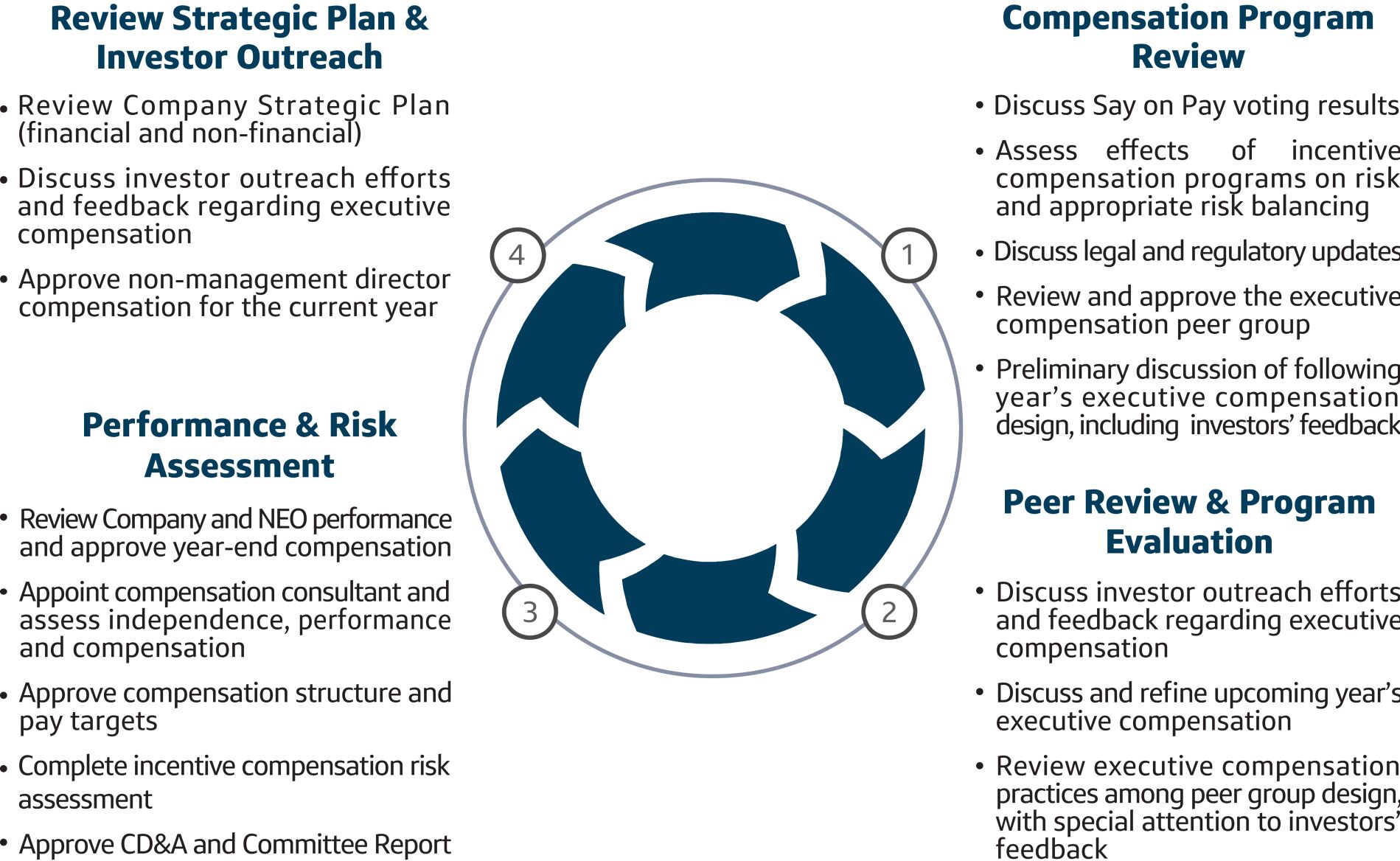 Review Strategic Plan & Investor Outreach

• Review Company Strategic Plan (financial and non-financial)

• Discuss investor outreach efforts and feedback regarding executive compensation

• Approve non-management director compensation for the current year

Performance & Risk Assessment

• Review Company and NEO performance and approve year-end compensation

• Appoint compensation consultant and assess independence, performance and compensation

• Approve compensation structure and pay targets

• Complete incentive compensation risk assessment

• Approve CD&A and Committee Report

4

1

3

2

Compensation Program Review

• Discuss Say on Pay voting results

• Assess effects of incentive compensation programs on risk and appropriate risk balancing

• Discuss legal and regulatory updates

• Review and approve the executive compensation peer group

• Preliminary discussion of following year's executive compensation design, including investors' feedback

Peer Review & Program Evaluation

• Discuss investor outreach efforts and feedback regarding executive compensation

• Discuss and refine upcoming year's executive compensation

• Review executive compensation practices among peer group design, with special attention to investors' feedback